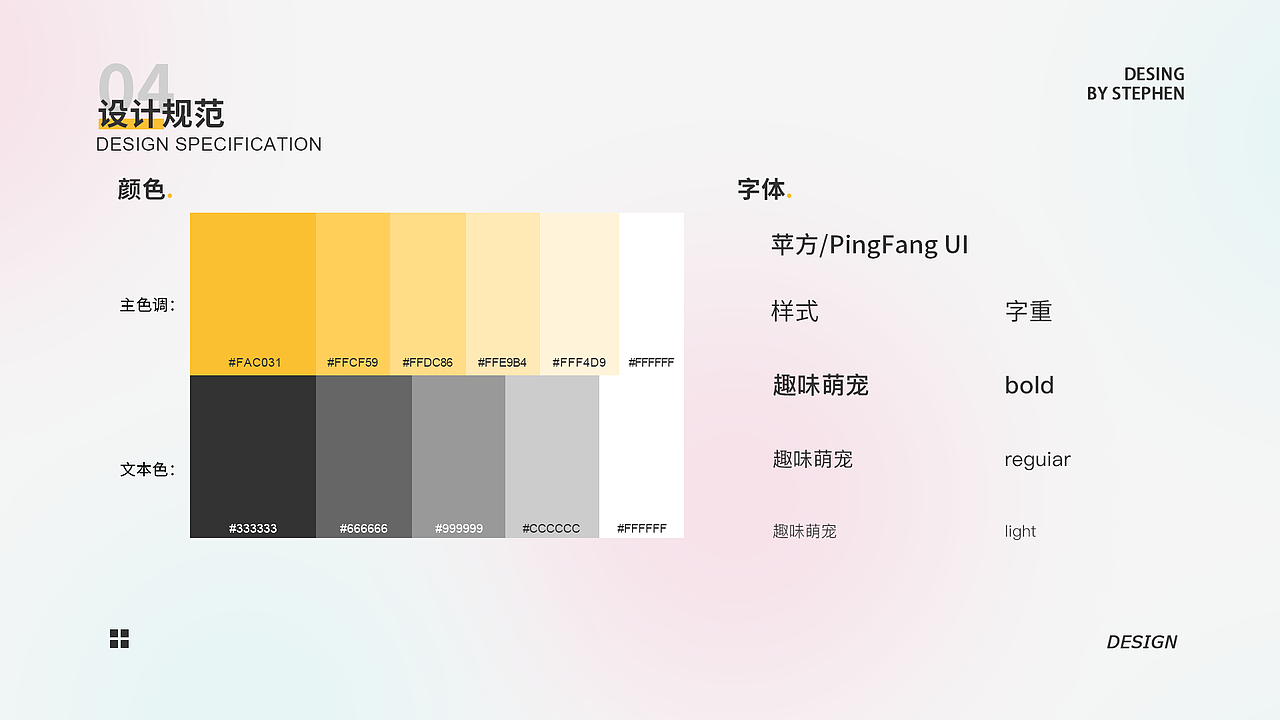 04
设计规范
DESIGN SPECIFICATION

DESING
BY STEPHEN

颜色.

主色调:

#FAC031 #FFCF59 #FFDC86 #FFE9B4 #FFF4D9 #FFFFFF

文本色:

#333333 #666666 #999999 #CCCCCC #FFFFFF

字体.

苹方/PingFang UI

| 样式 | 字重 |
|---|---|
| 趣味萌宠 | bold |
| 趣味萌宠 | reguiar |
| 趣味萌宠 | light |

DESIGN